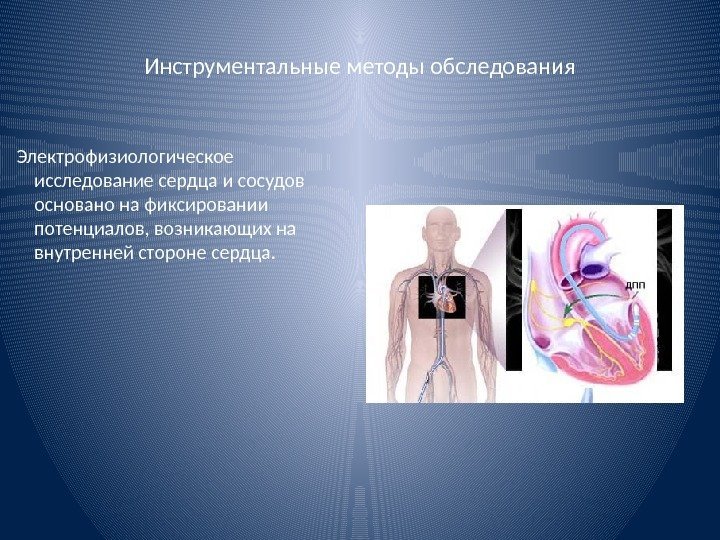 Инструментальные методы обследования

Электрофизиологическое исследование сердца и сосудов основано на фиксировании потенциалов, возникающих на внутренней стороне сердца.

ДПП